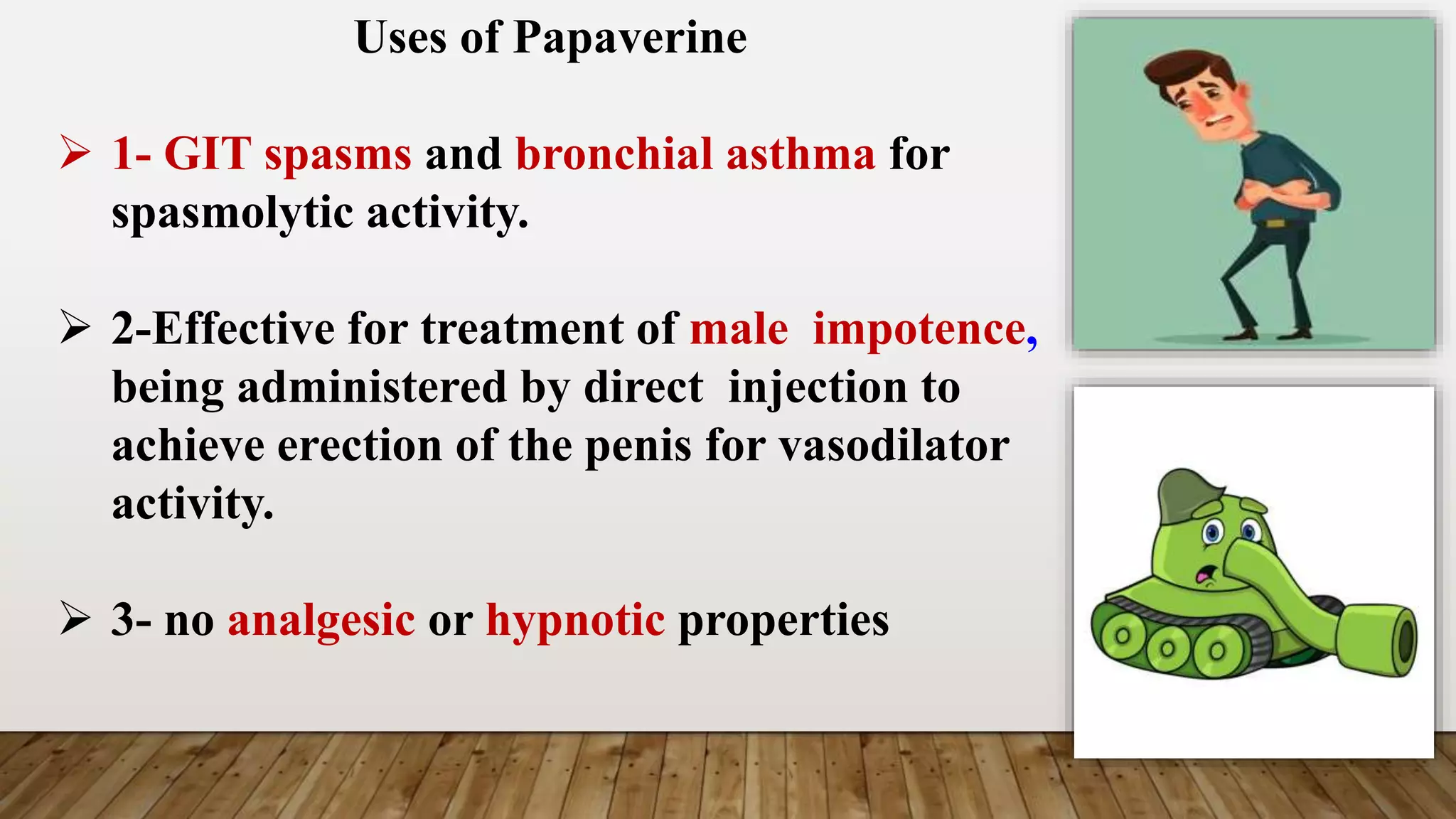 Uses of Papaverine

➢ 1- GIT spasms and bronchial asthma for spasmolytic activity.

➢ 2-Effective for treatment of male impotence, being administered by direct injection to achieve erection of the penis for vasodilator activity.

➢ 3- no analgesic or hypnotic properties